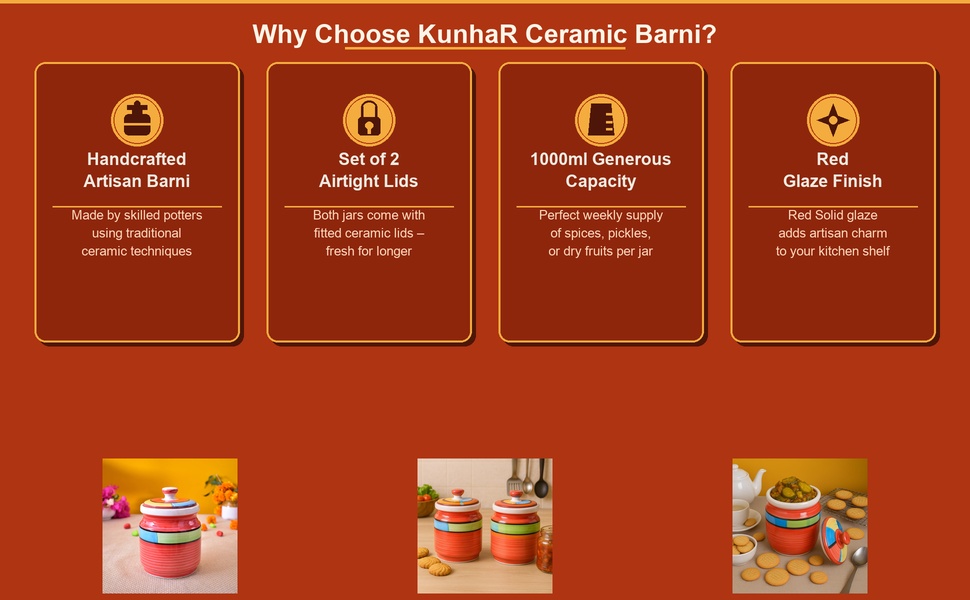 Why Choose KunhaR Ceramic Barni?

Handcrafted Artisan Barni

Made by skilled potters using traditional ceramic techniques

Set of 2 Airtight Lids

Both jars come with fitted ceramic lids – fresh for longer

1000ml Generous Capacity

Perfect weekly supply of spices, pickles, or dry fruits per jar

Red Glaze Finish

Red Solid glaze adds artisan charm to your kitchen shelf